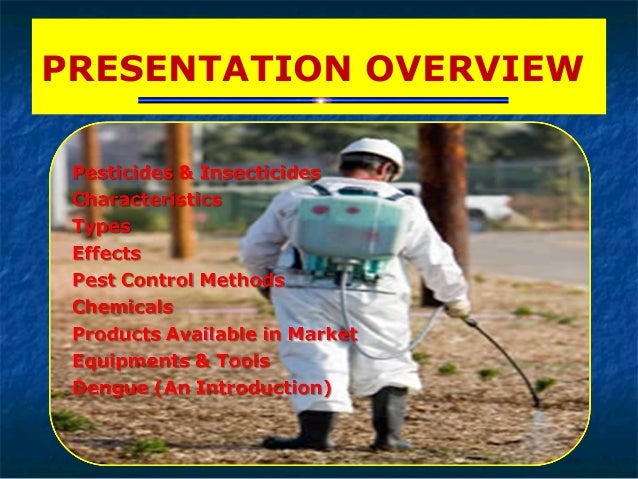 PRESENTATION OVERVIEW

Pesticides & Insecticides
Characteristics
Types
Effects
Pest Control Methods
Chemicals
Products Available in Market
Equipments & Tools
Dengue (An Introduction)